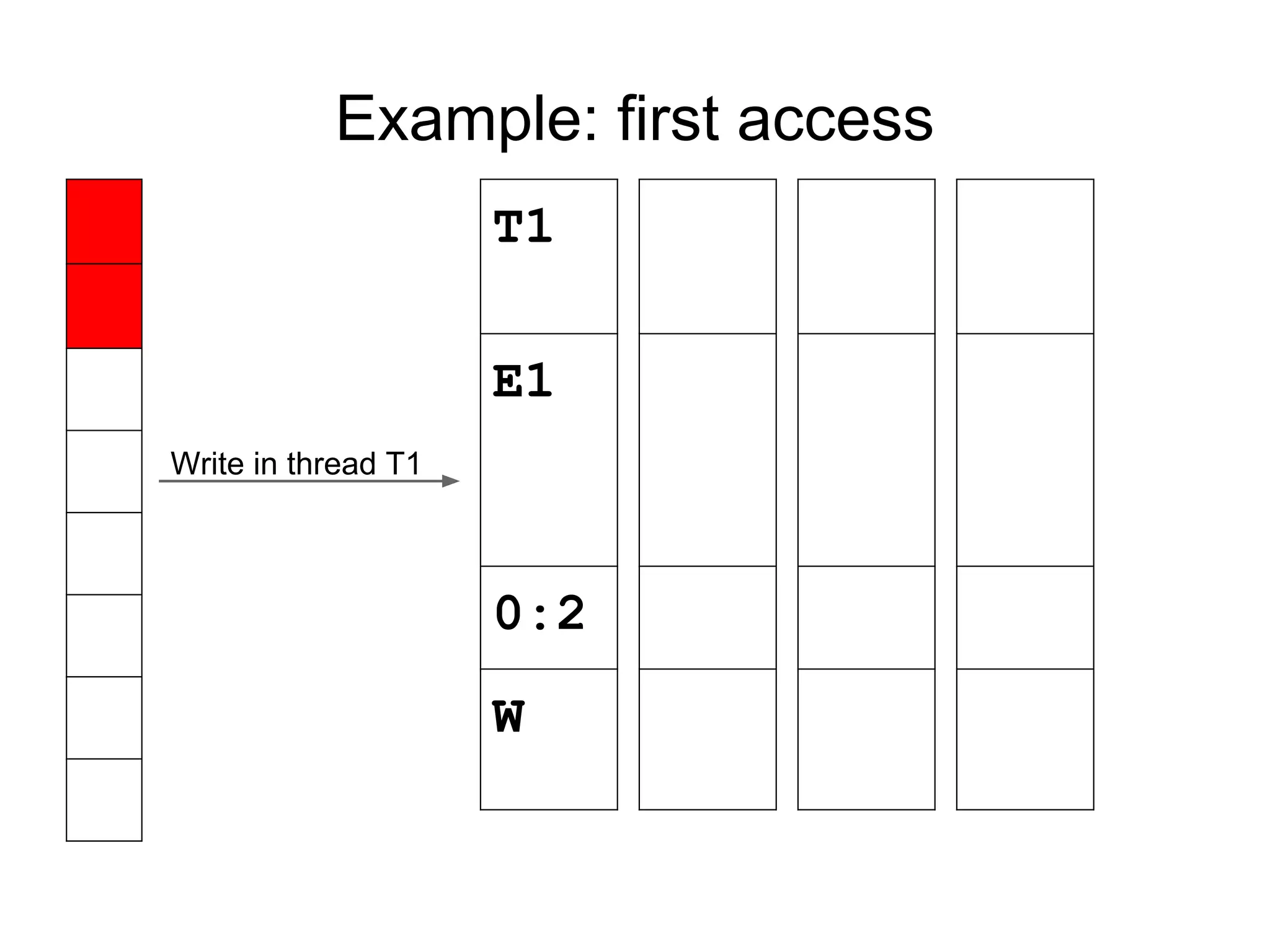 Example: first access

Write in thread T1

T1

E1

0:2

W